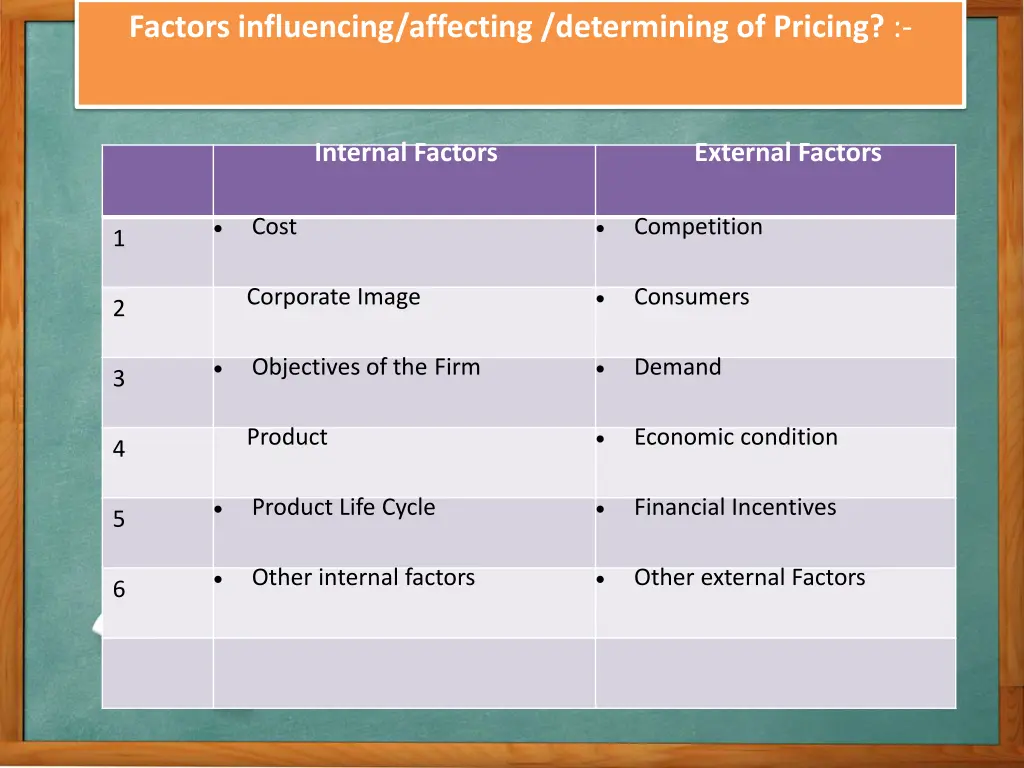 Factors influencing/affecting /determining of Pricing? :-

| | Internal Factors | External Factors |
|---|---|---|
| 1 | • Cost | • Competition |
| 2 | Corporate Image | • Consumers |
| 3 | • Objectives of the Firm | • Demand |
| 4 | Product | • Economic condition |
| 5 | • Product Life Cycle | • Financial Incentives |
| 6 | • Other internal factors | • Other external Factors |
| | | |